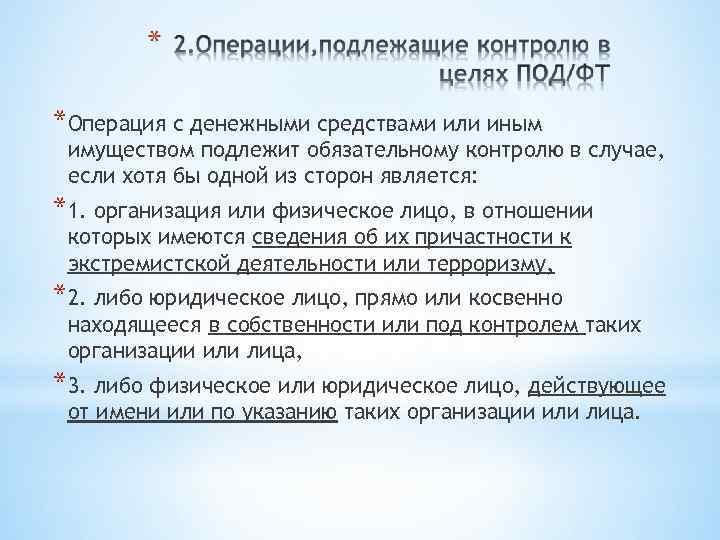 * 2.Операции,подлежащие контролю в целях ПОД/ФТ

* Операция с денежными средствами или иным имуществом подлежит обязательному контролю в случае, если хотя бы одной из сторон является:

* 1. организация или физическое лицо, в отношении которых имеются сведения об их причастности к экстремистской деятельности или терроризму,

* 2. либо юридическое лицо, прямо или косвенно находящееся в собственности или под контролем таких организации или лица,

* 3. либо физическое или юридическое лицо, действующее от имени или по указанию таких организации или лица.